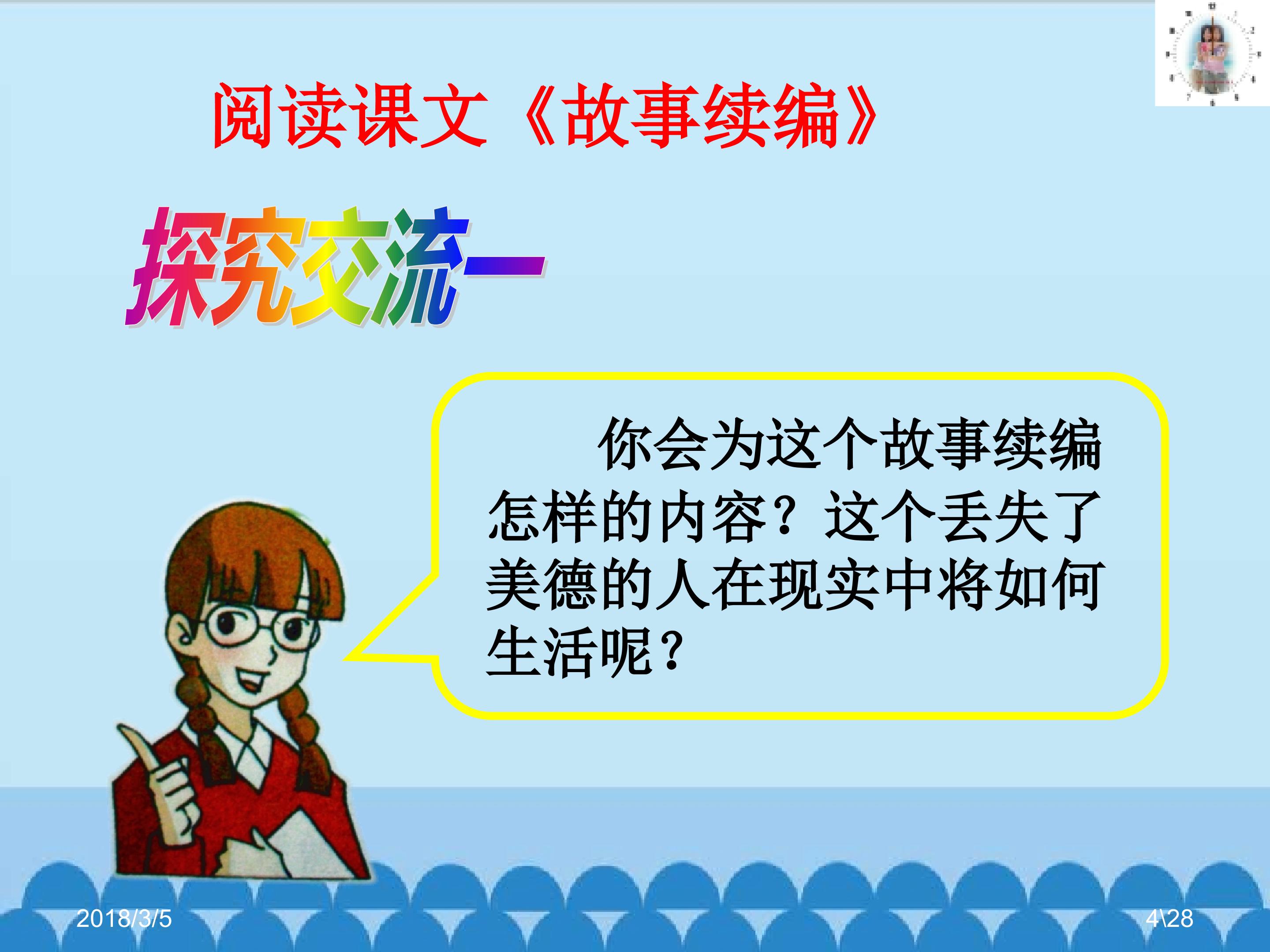 阅读课文《故事续编》

探究交流一

你会为这个故事续编怎样的内容？这个丢失了美德的人在现实中将如何生活呢？

2018/3/5

4\28